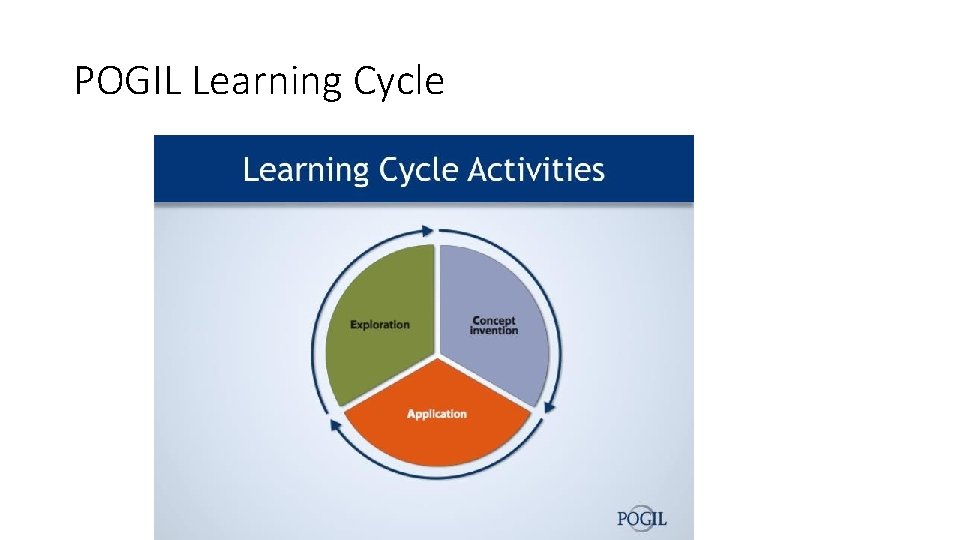 POGIL Learning Cycle

Learning Cycle Activities

Exploration

Concept invention

Application

POGIL